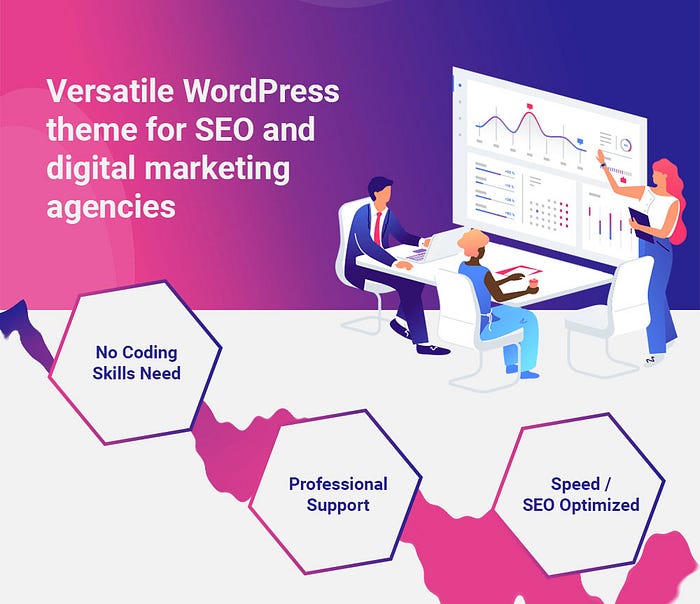 Versatile WordPress theme for SEO and digital marketing agencies

No Coding Skills Need

Professional Support

Speed / SEO Optimized